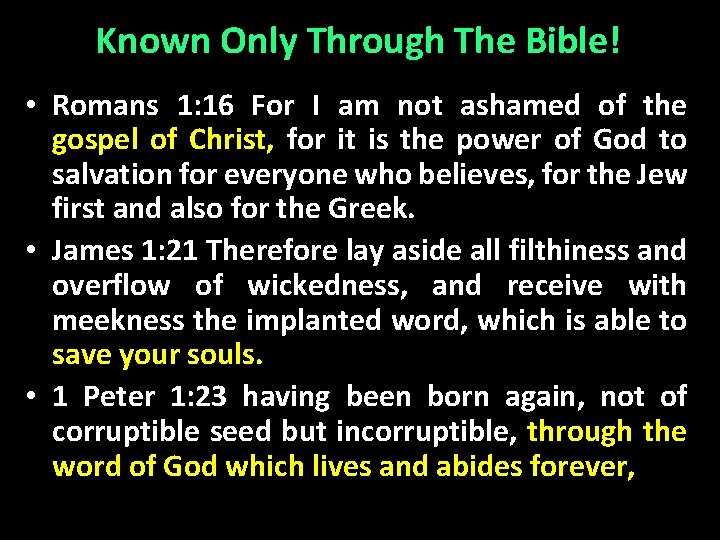 Known Only Through The Bible!

• Romans 1:16 For I am not ashamed of the gospel of Christ, for it is the power of God to salvation for everyone who believes, for the Jew first and also for the Greek.

• James 1:21 Therefore lay aside all filthiness and overflow of wickedness, and receive with meekness the implanted word, which is able to save your souls.

• 1 Peter 1:23 having been born again, not of corruptible seed but incorruptible, through the word of God which lives and abides forever,